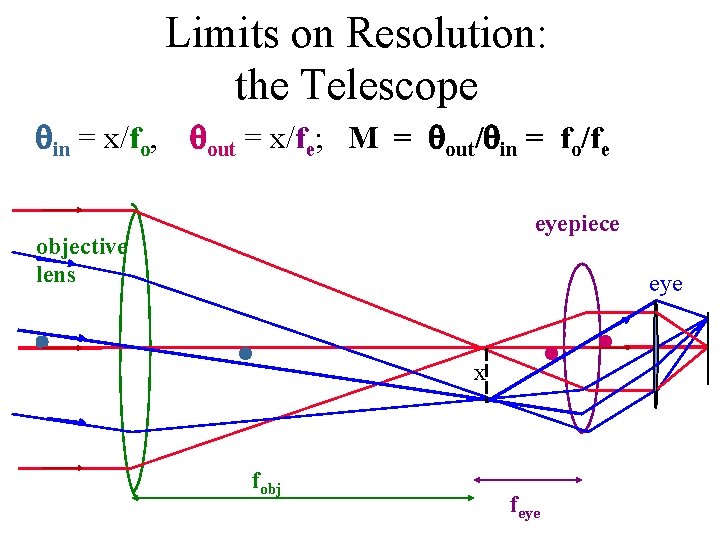 Limits on Resolution:
the Telescope

$\theta_{in} = x/f_o$, $\theta_{out} = x/f_e$; $M = \theta_{out}/\theta_{in} = f_o/f_e$

objective lens

eyepiece

eye

x

$f_{obj}$

$f_{eye}$